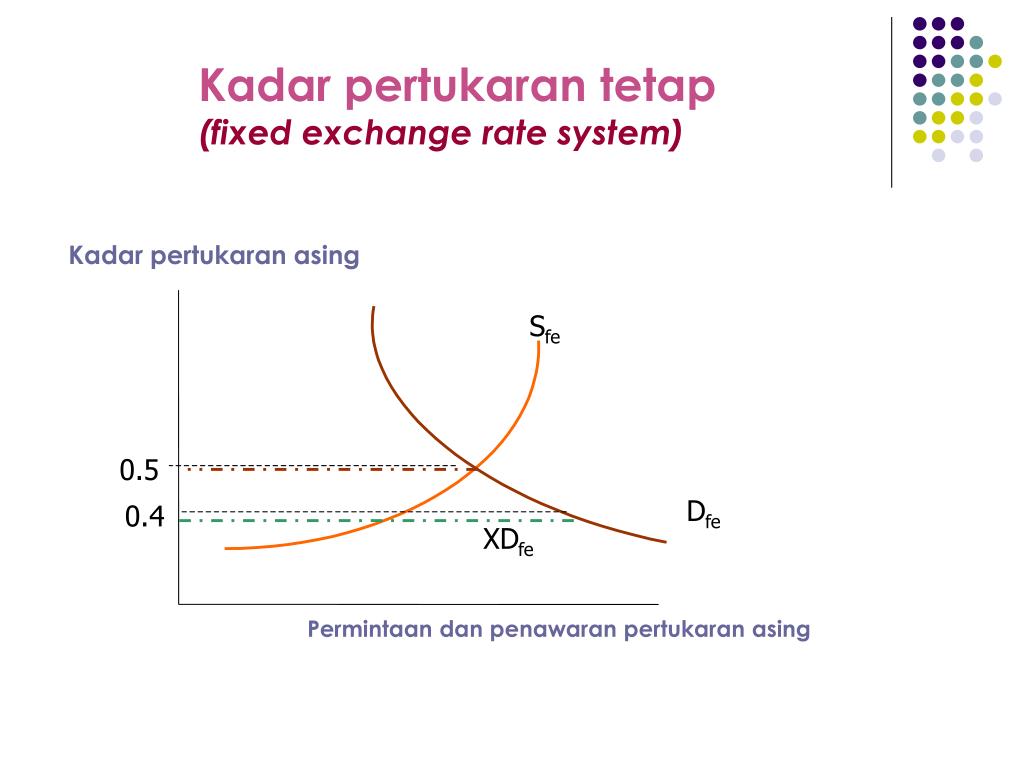 Kadar pertukaran tetap
(fixed exchange rate system)

Kadar pertukaran asing

$S_{fe}$

0.5

0.4

$D_{fe}$

$XD_{fe}$

Permintaan dan penawaran pertukaran asing